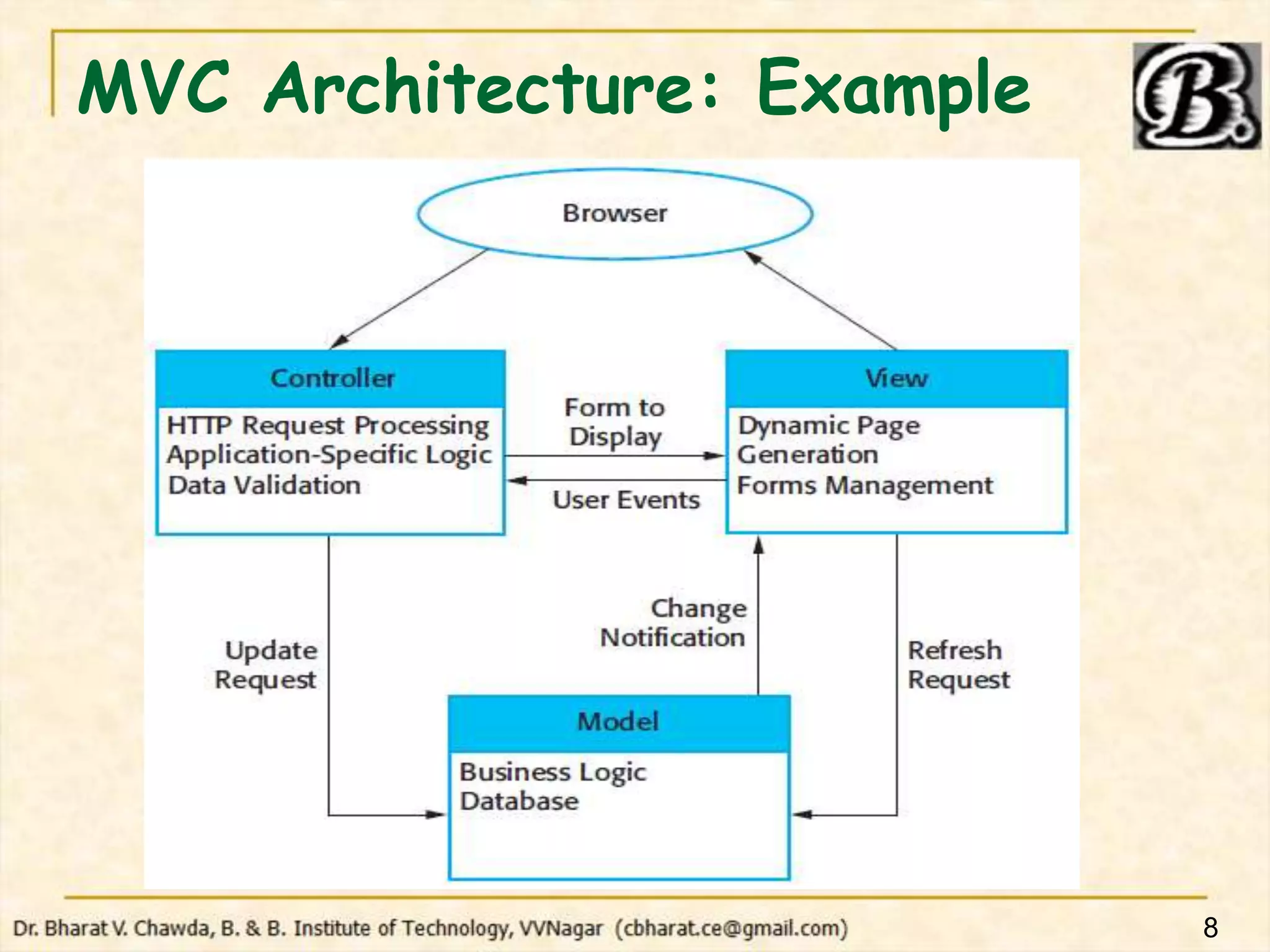 MVC Architecture: Example

B.

Browser

Controller

HTTP Request Processing
Application-Specific Logic
Data Validation

Form to Display

User Events

View

Dynamic Page Generation
Forms Management

Update Request

Change Notification

Refresh Request

Model

Business Logic
Database

Dr. Bharat V. Chawda, B. & B. Institute of Technology, VVNagar (cbharat.ce@gmail.com)

8